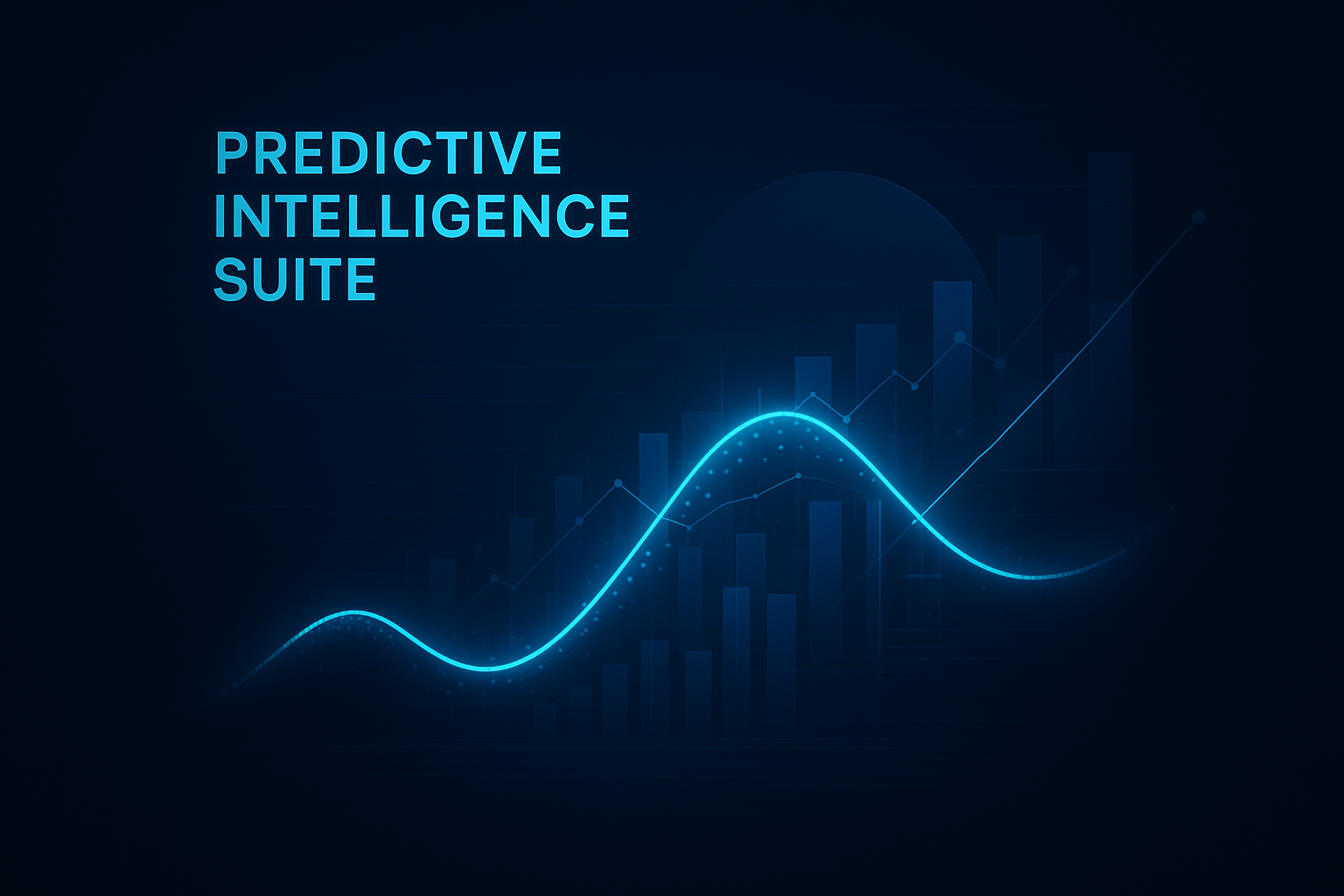 PREDICTIVE
INTELLIGENCE
SUITE